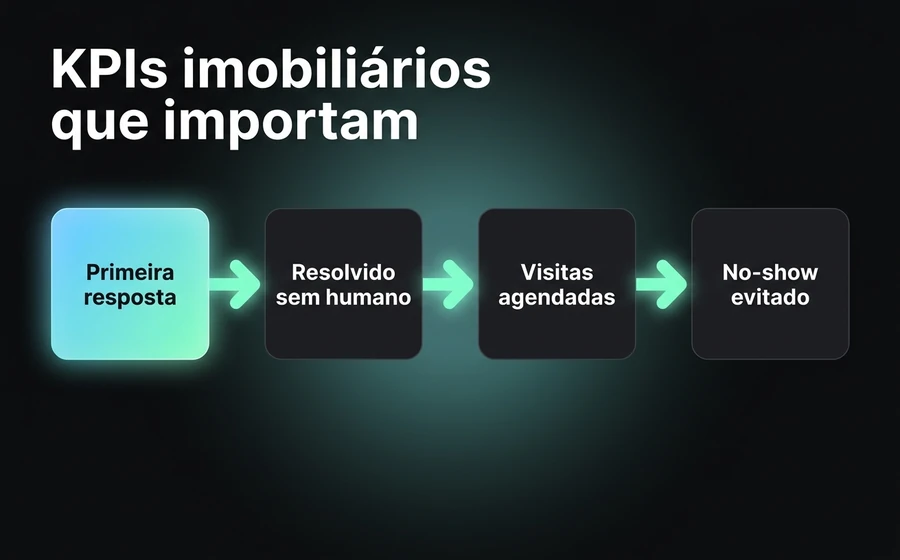 KPIs imobiliários que importam

Primeira resposta

Resolvido sem humano

Visitas agendadas

No-show evitado